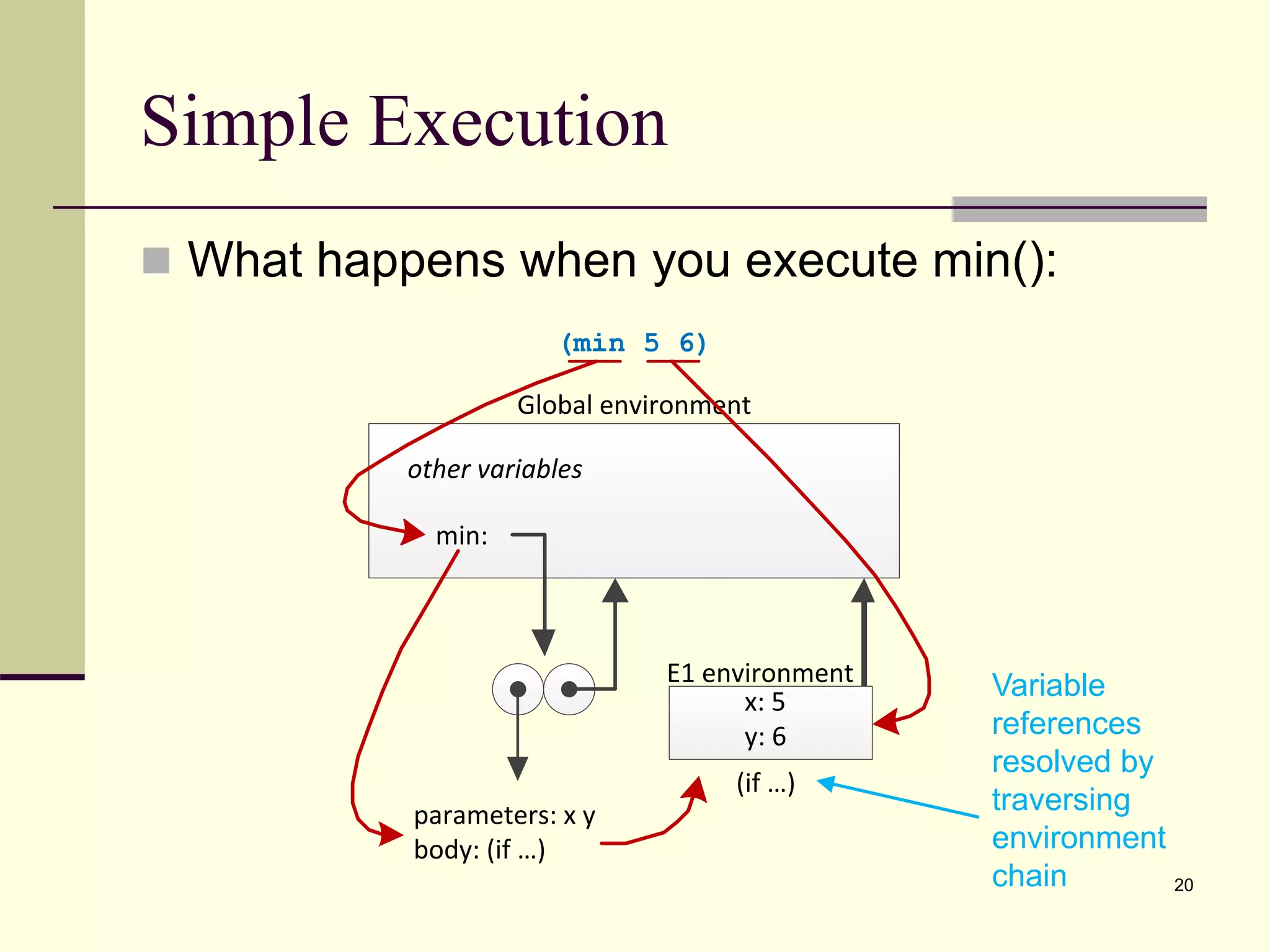 Simple Execution

What happens when you execute min():

(min 5 6)

Global environment

other variables

min:

E1 environment

x: 5

y: 6

(if …)

parameters: x y
body: (if …)

Variable references resolved by traversing environment chain

20